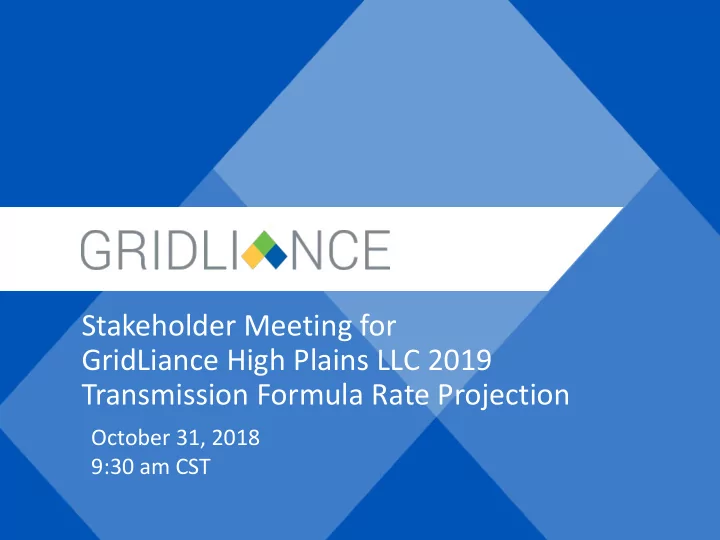 GRIDLIANCE

Stakeholder Meeting for GridLiance High Plains LLC 2019 Transmission Formula Rate Projection

October 31, 2018
9:30 am CST